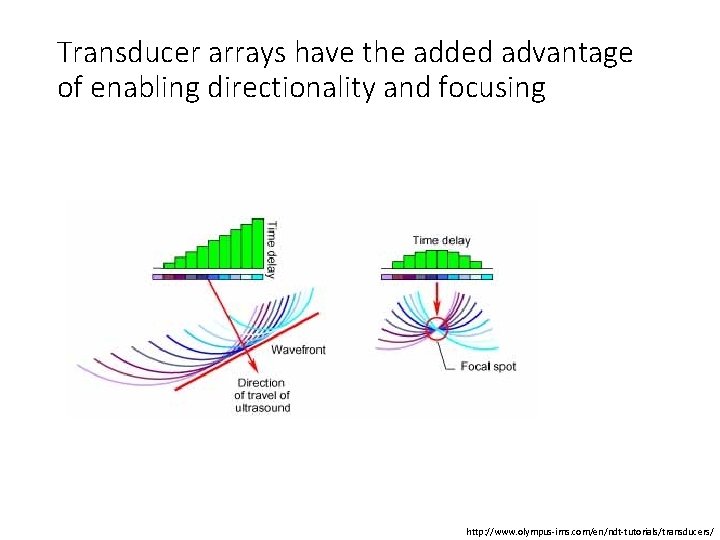 Transducer arrays have the added advantage of enabling directionality and focusing

Time delay

Wavefront

Direction of travel of ultrasound

Time delay

Focal spot

http://www.olympus-ims.com/en/ndt-tutorials/transducers/